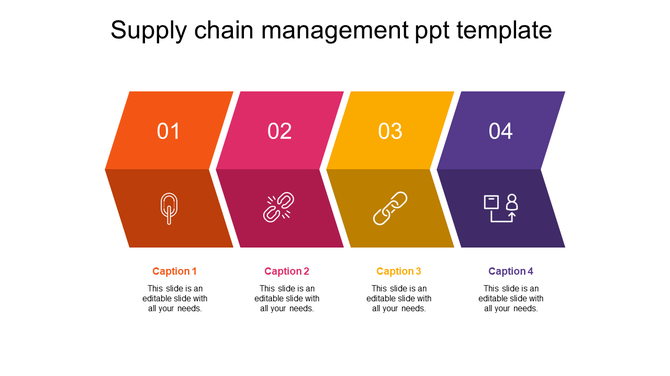 Supply chain management ppt template

01

02

03

04

Caption 1

This slide is an editable slide with all your needs.

Caption 2

This slide is an editable slide with all your needs.

Caption 3

This slide is an editable slide with all your needs.

Caption 4

This slide is an editable slide with all your needs.